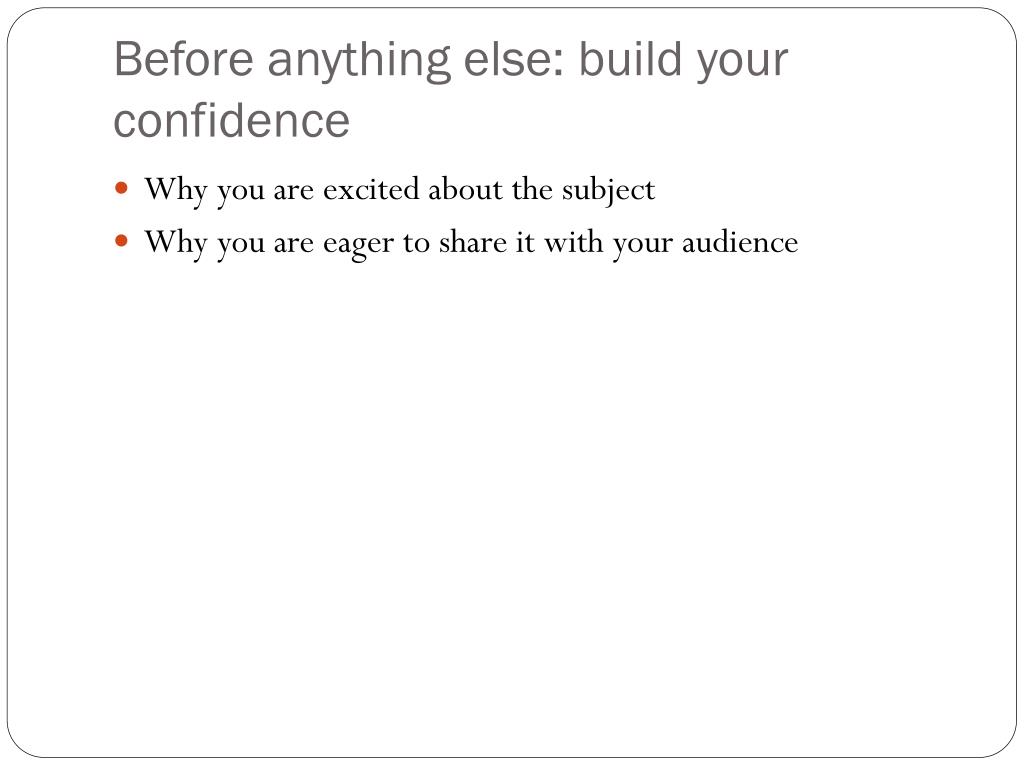 Before anything else: build your confidence

- Why you are excited about the subject
- Why you are eager to share it with your audience